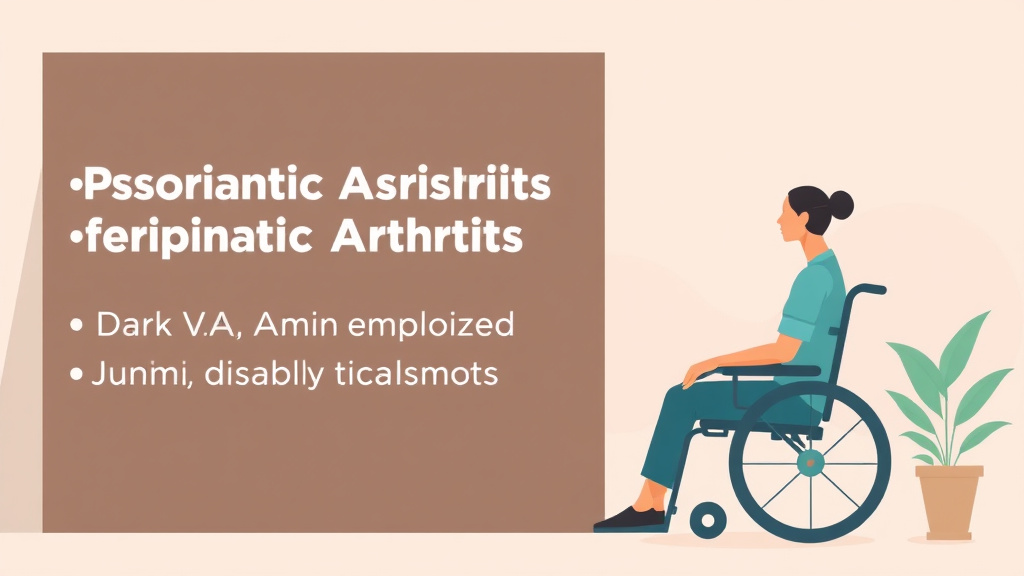 •Pssoriantic Asristriits
•feripinatic Arthrtits

• Dark V.A, Amin emploized
• Junmi, disablly ticalsmots